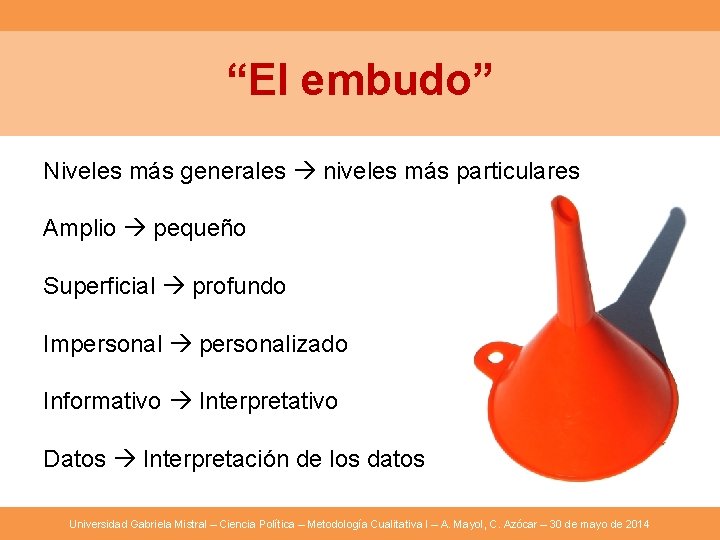 “El embudo”

Niveles más generales → niveles más particulares

Amplio → pequeño

Superficial → profundo

Impersonal → personalizado

Informativo → Interpretativo

Datos → Interpretación de los datos

Universidad Gabriela Mistral – Ciencia Política – Metodología Cualitativa I – A. Mayol, C. Azócar – 30 de mayo de 2014